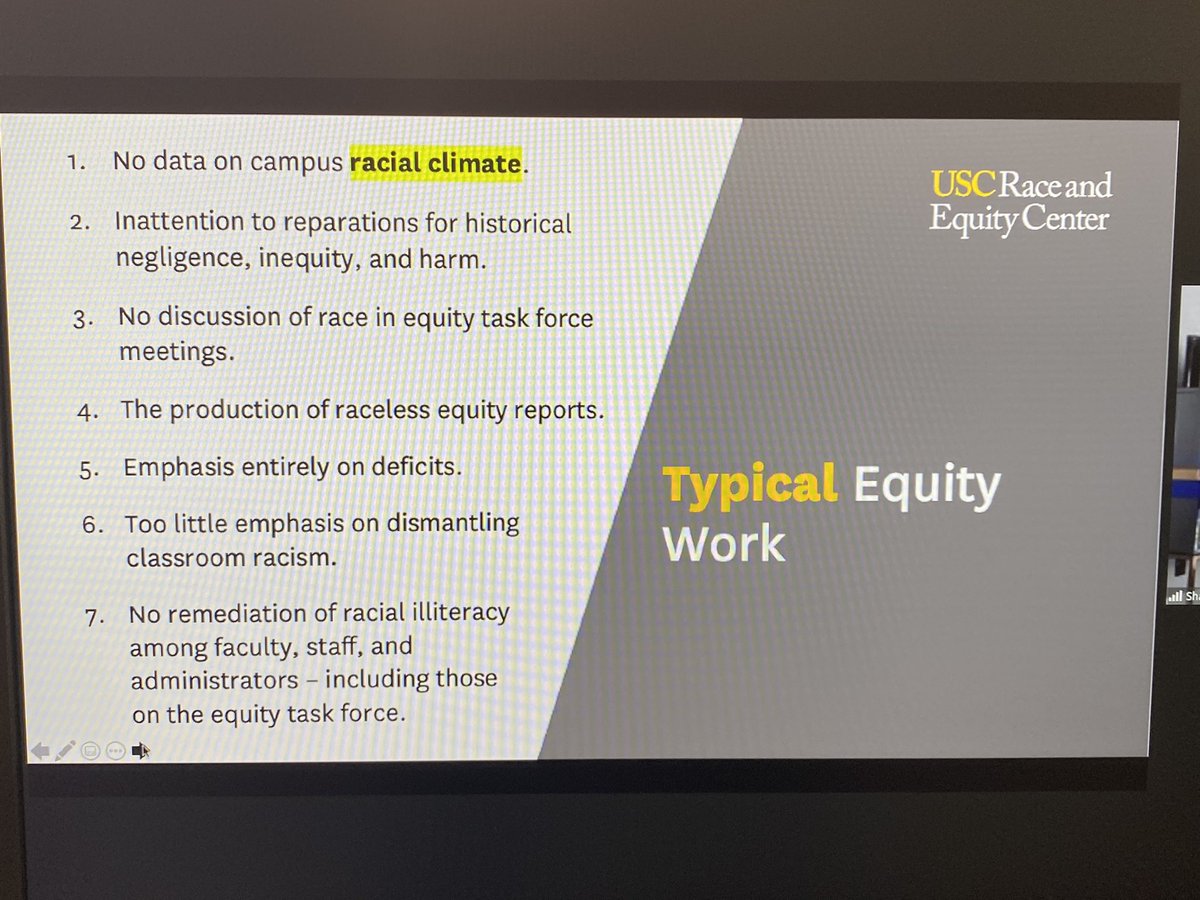 1. No data on campus racial climate.

2. Inattention to reparations for historical negligence, inequity, and harm.

3. No discussion of race in equity task force meetings.

4. The production of raceless equity reports.

5. Emphasis entirely on deficits.

6. Too little emphasis on dismantling classroom racism.

7. No remediation of racial illiteracy among faculty, staff, and administrators – including those on the equity task force.

USC Race and Equity Center

Typical Equity Work

Sha